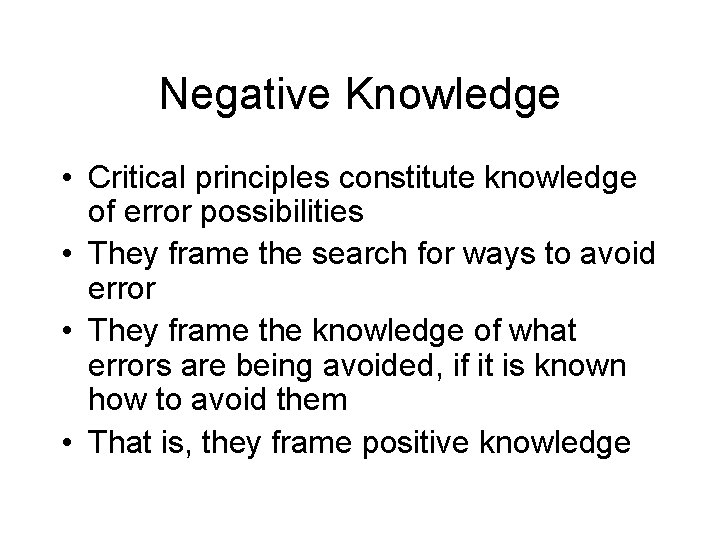 Negative Knowledge

• Critical principles constitute knowledge of error possibilities
• They frame the search for ways to avoid error
• They frame the knowledge of what errors are being avoided, if it is known how to avoid them
• That is, they frame positive knowledge